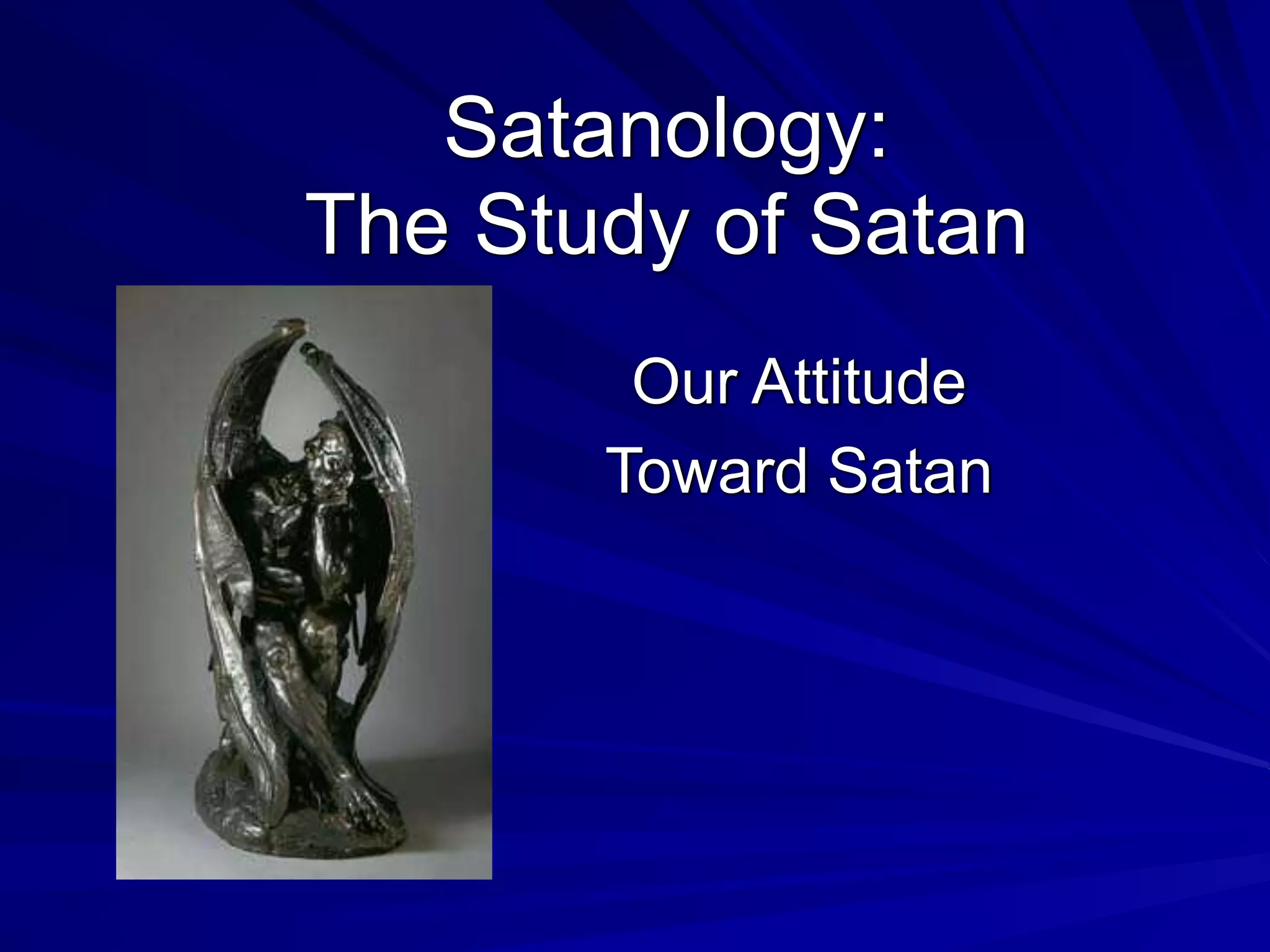 Satanology:
The Study of Satan

Our Attitude
Toward Satan